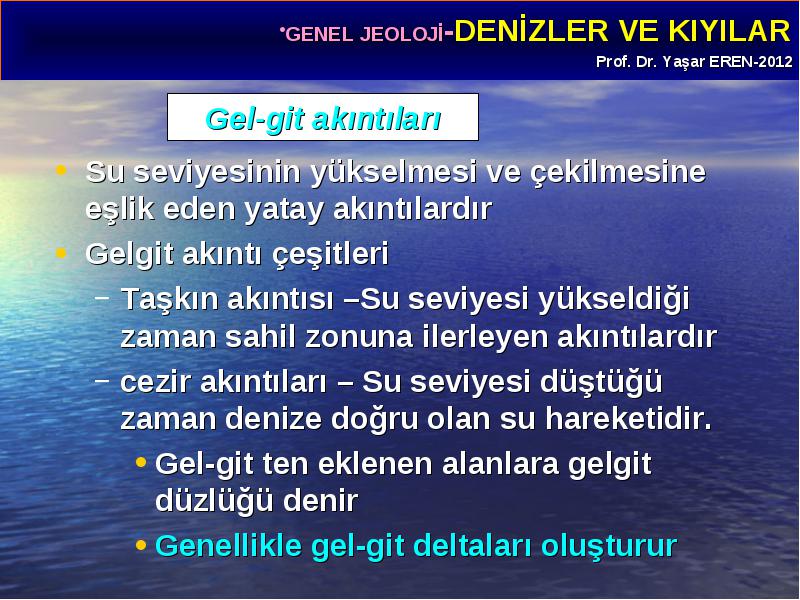 •GENEL JEOLOJİ-DENİZLER VE KIYILAR
Prof. Dr. Yaşar EREN-2012

Gel-git akıntıları

• Su seviyesinin yükselmesi ve çekilmesine eşlik eden yatay akıntılardır
• Gelgit akıntı çeşitleri
– Taşkın akıntısı –Su seviyesi yükseldiği zaman sahil zonuna ilerleyen akıntılardır
– cezir akıntıları – Su seviyesi düştüğü zaman denize doğru olan su hareketidir.
• Gel-git ten eklenen alanlara gelgit düzlüğü denir
• Genellikle gel-git deltaları oluşturur